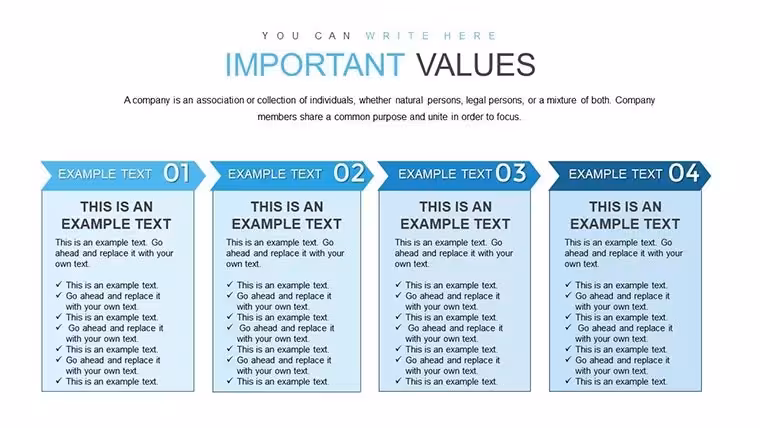 YOU CAN WRITE HERE

IMPORTANT VALUES

A company is an association or collection of individuals, whether natural persons, legal persons, or a mixture of both. Company members share a common purpose and unite in order to focus.

EXAMPLE TEXT 01

THIS IS AN EXAMPLE TEXT

This is an example text. Go ahead and replace it with your own text.

✓ This is an example text.
✓ Go ahead and replace it with your own text.
✓ This is an example text.
✓ Go ahead and replace it with your own text.
✓ This is an example text.
✓ Go ahead and replace it with your own text.
✓ This is an example text.

EXAMPLE TEXT 02

THIS IS AN EXAMPLE TEXT

This is an example text. Go ahead and replace it with your own text.

✓ This is an example text.
✓ Go ahead and replace it with your own text.
✓ This is an example text.
✓ Go ahead and replace it with your own text.
✓ This is an example text.
✓ Go ahead and replace it with your own text.
✓ This is an example text.

EXAMPLE TEXT 03

THIS IS AN EXAMPLE TEXT

This is an example text. Go ahead and replace it with your own text.

✓ This is an example text.
✓ Go ahead and replace it with your own text.
✓ This is an example text.
✓ Go ahead and replace it with your own text.
✓ This is an example text.
✓ Go ahead and replace it with your own text.
✓ This is an example text.

EXAMPLE TEXT 04

THIS IS AN EXAMPLE TEXT

This is an example text. Go ahead and replace it with your own text.

✓ This is an example text.
✓ Go ahead and replace it with your own text.
✓ This is an example text.
✓ Go ahead and replace it with your own text.
✓ This is an example text.
✓ Go ahead and replace it with your own text.
✓ This is an example text.